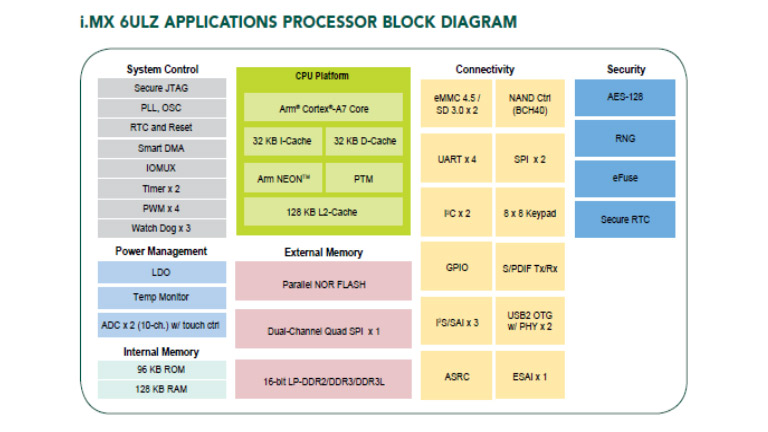 i.MX 6ULZ APPLICATIONS PROCESSOR BLOCK DIAGRAM

System Control
Secure JTAG
PLL, OSC
RTC and Reset
Smart DMA
IOMUX
Timer x 2
PWM x 4
Watch Dog x 3

Power Management
LDO
Temp Monitor
ADC x 2 (10-ch.) w/ touch ctrl

Internal Memory
96 KB ROM
128 KB RAM

CPU Platform
Arm® Cortex®-A7 Core
32 KB I-Cache
32 KB D-Cache
Arm NEON™
PTM
128 KB L2-Cache

External Memory
Parallel NOR FLASH
Dual-Channel Quad SPI x 1
16-bit LP-DDR2/DDR3/DDR3L

Connectivity
eMMC 4.5 / SD 3.0 x 2
NAND Ctrl (BCH40)
UART x 4
SPI x 2
I²C x 2
8 x 8 Keypad
GPIO
S/PDIF Tx/Rx
I²S/SAI x 3
USB2 OTG w/ PHY x 2
ASRC
ESAI x 1

Security
AES-128
RNG
eFuse
Secure RTC